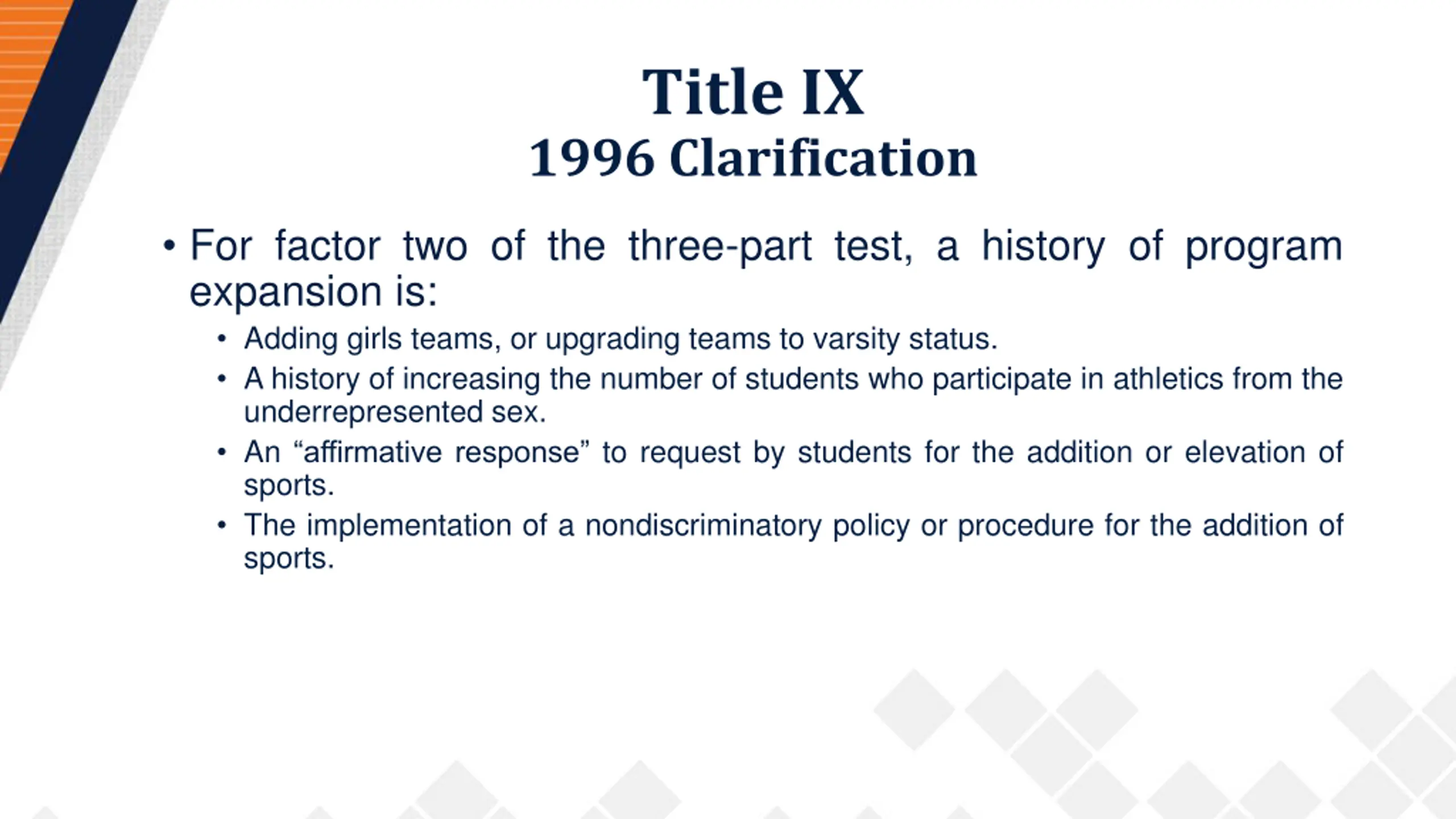 Title IX
1996 Clarification

• For factor two of the three-part test, a history of program expansion is:
  • Adding girls teams, or upgrading teams to varsity status.
  • A history of increasing the number of students who participate in athletics from the underrepresented sex.
  • An “affirmative response” to request by students for the addition or elevation of sports.
  • The implementation of a nondiscriminatory policy or procedure for the addition of sports.